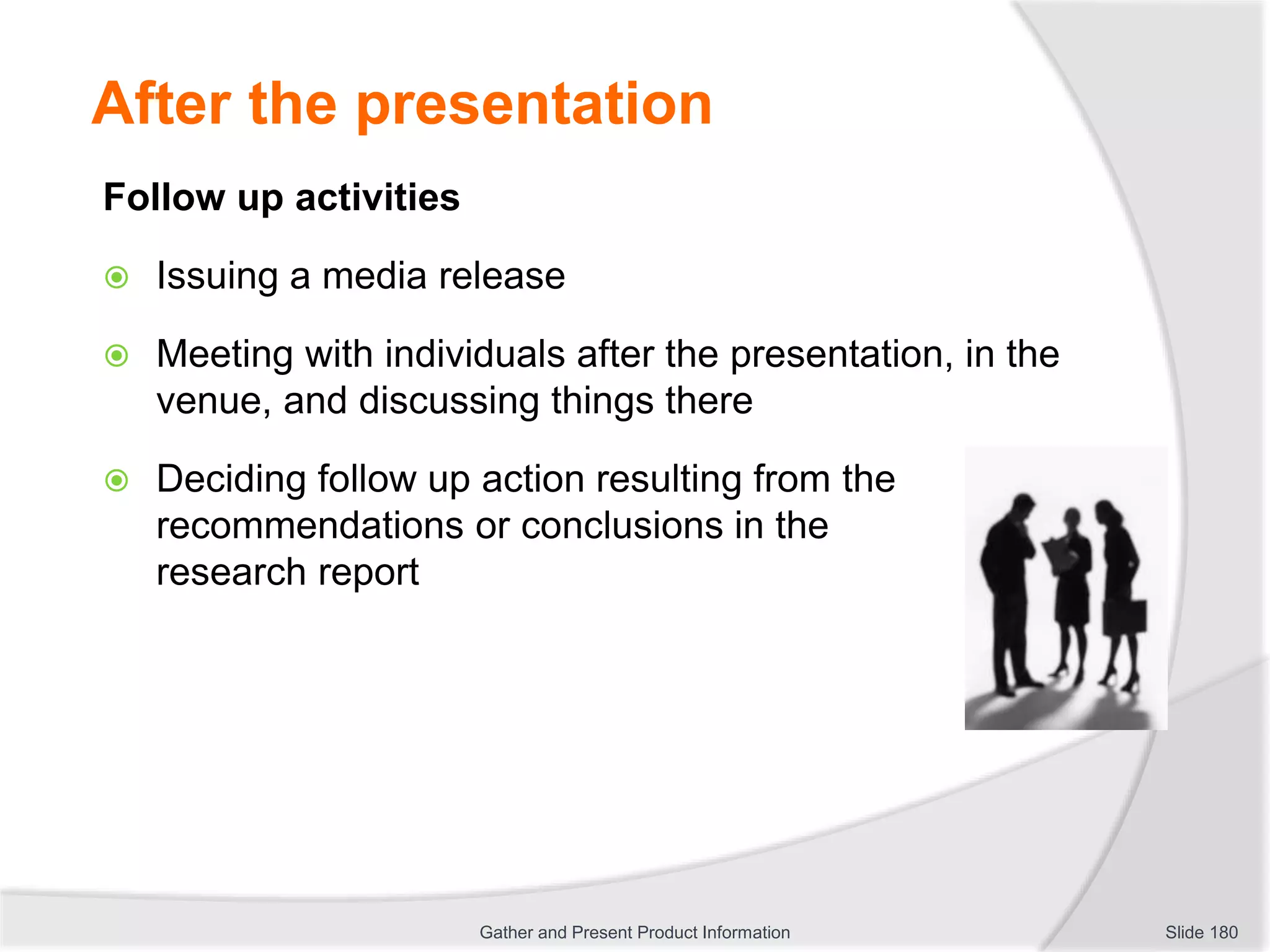 After the presentation

Follow up activities

Issuing a media release

Meeting with individuals after the presentation, in the venue, and discussing things there

Deciding follow up action resulting from the recommendations or conclusions in the research report

Gather and Present Product Information

Slide 180